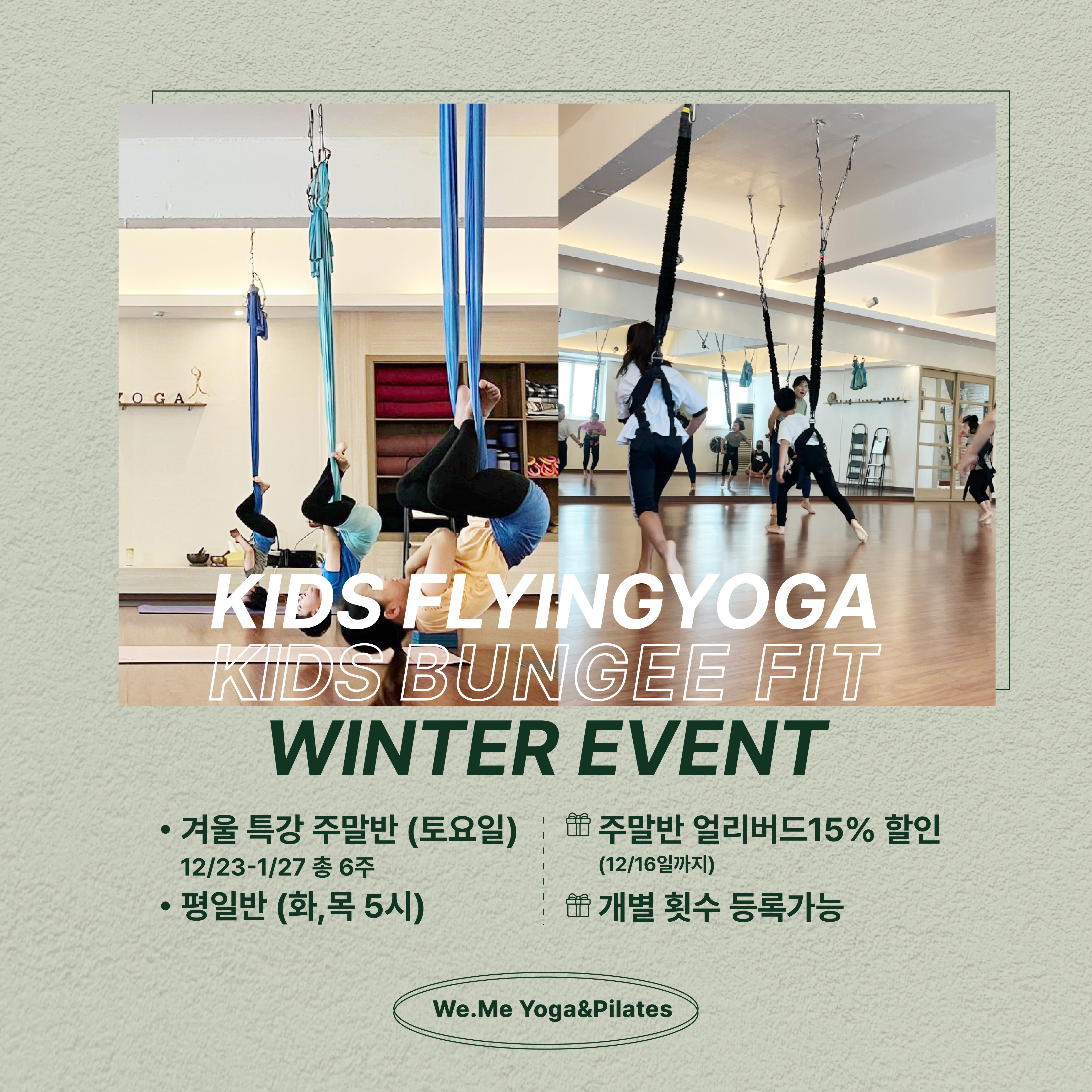 YOGA

KIDS FLYINGYOGA
KIDS BUNGEE FIT

WINTER EVENT

• 겨울 특강 주말반 (토요일)
12/23-1/27 총 6주
• 평일반 (화,목 5시)

주말반 얼리버드15% 할인
(12/16일까지)
개별 횟수 등록가능

We.Me Yoga&Pilates